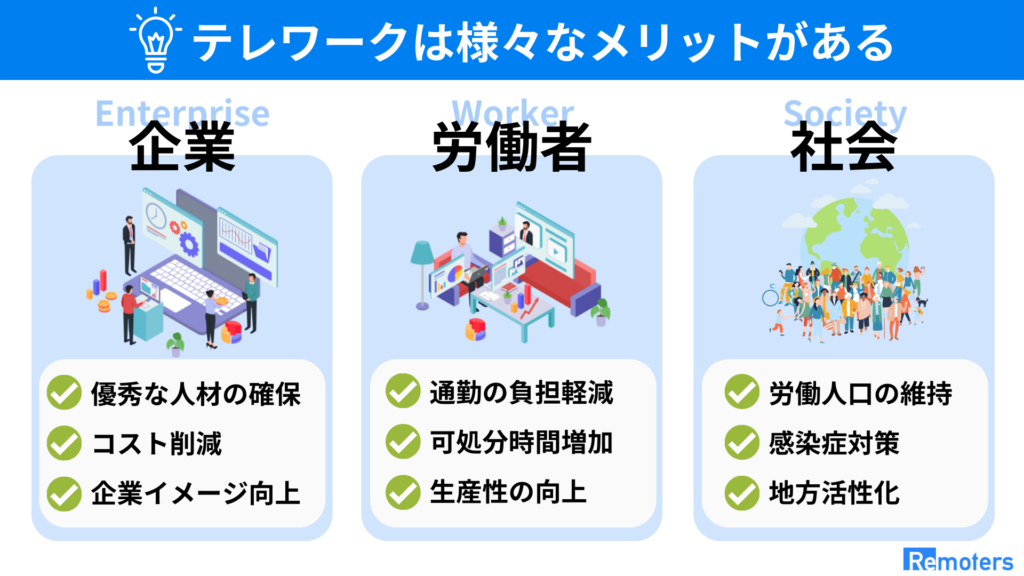 テレワークは様々なメリットがある

Enterprise
企業

優秀な人材の確保
コスト削減
企業イメージ向上

Worker
労働者

通勤の負担軽減
可処分時間増加
生産性の向上

Society
社会

労働人口の維持
感染症対策
地方活性化

Remoters